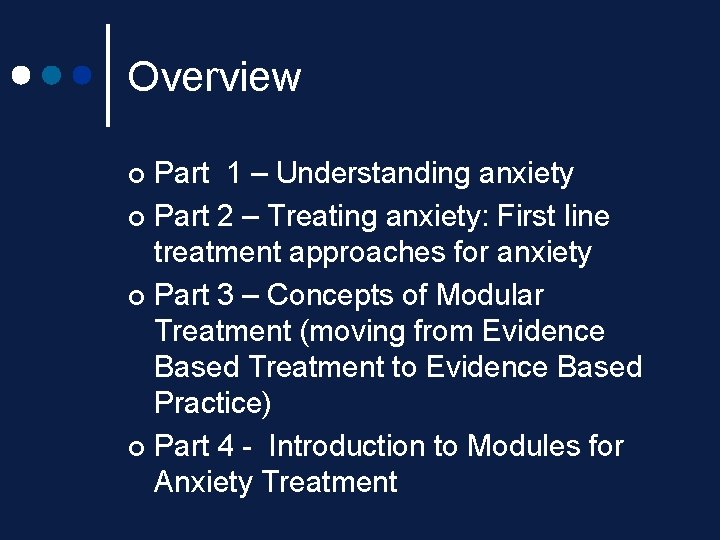 Overview

• Part 1 – Understanding anxiety
• Part 2 – Treating anxiety: First line treatment approaches for anxiety
• Part 3 – Concepts of Modular Treatment (moving from Evidence Based Treatment to Evidence Based Practice)
• Part 4 - Introduction to Modules for Anxiety Treatment